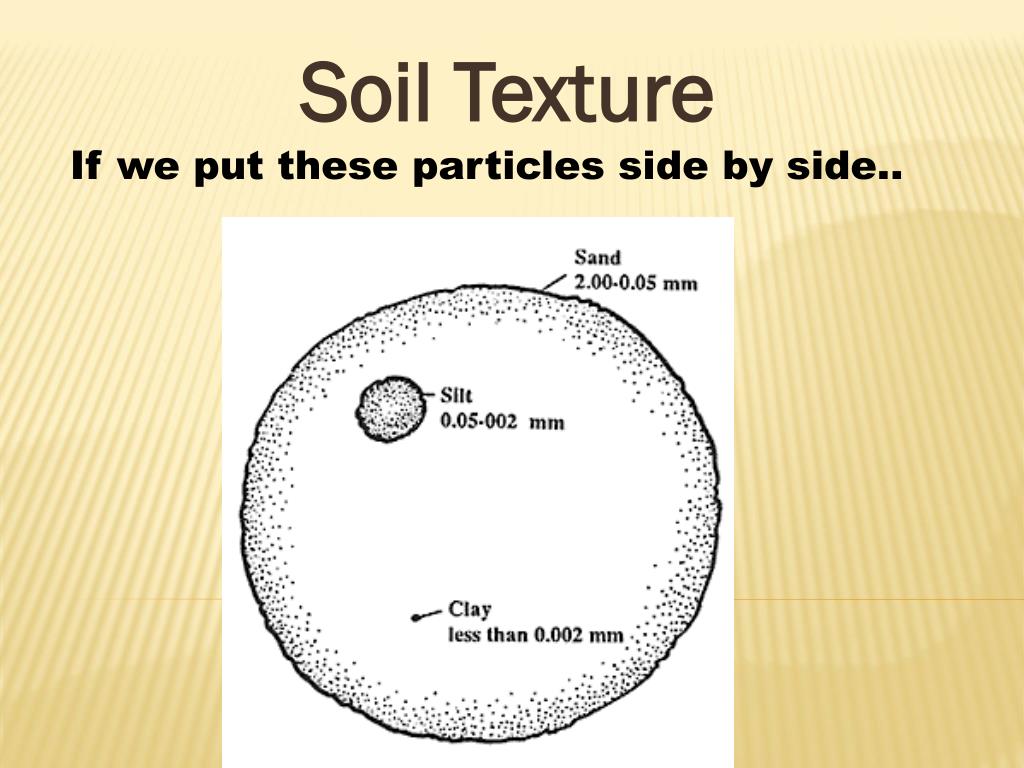 Soil Texture

If we put these particles side by side..

Sand
2.00-0.05 mm

Silt
0.05-002 mm

Clay
less than 0.002 mm